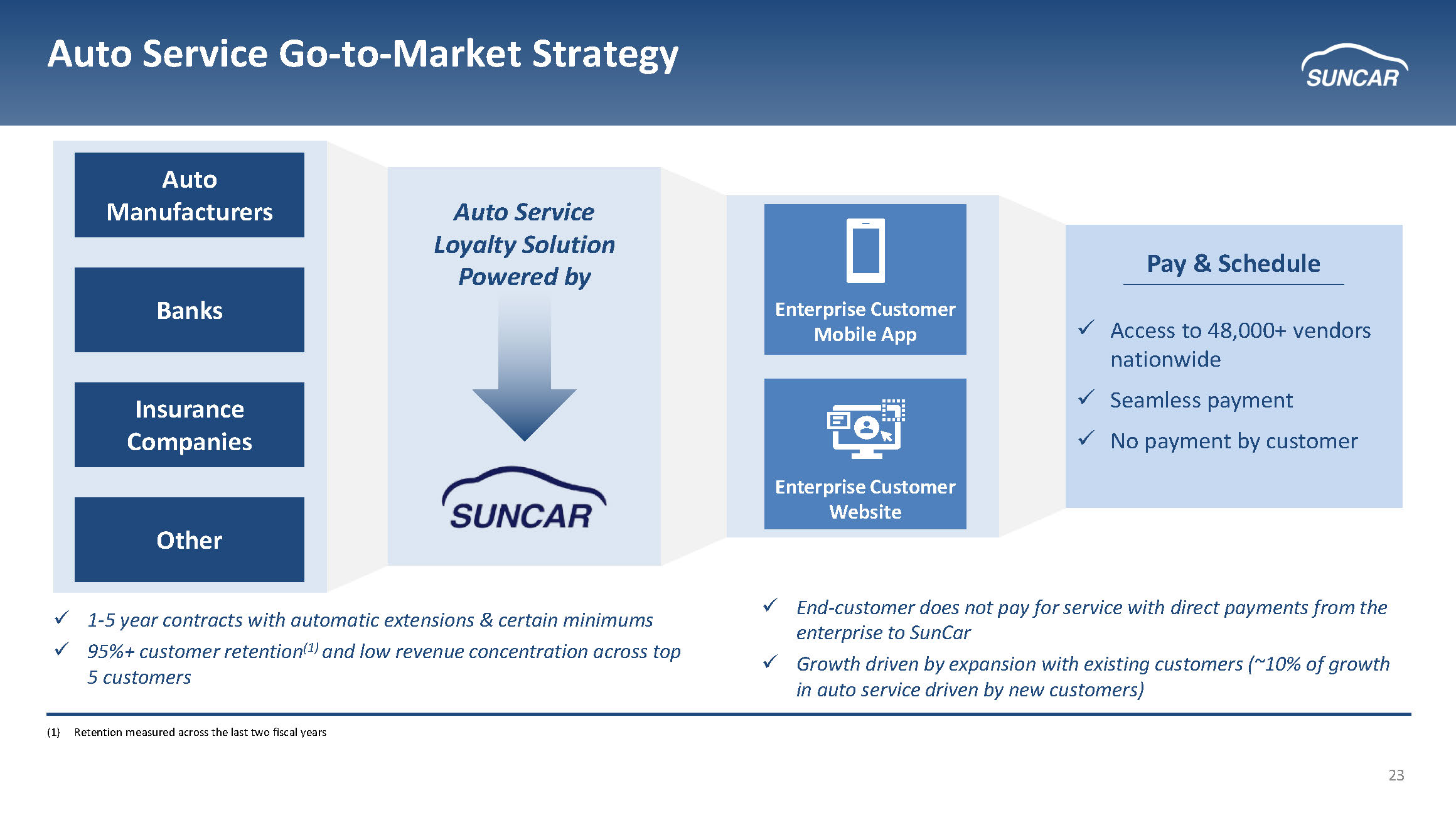 Auto Service Go-to-Market Strategy

SUNCAR

Auto Manufacturers

Banks

Insurance Companies

Other

Auto Service Loyalty Solution Powered by

SUNCAR

Enterprise Customer Mobile App

Enterprise Customer Website

Pay & Schedule

✓ Access to 48,000+ vendors nationwide

✓ Seamless payment

✓ No payment by customer

✓ 1-5 year contracts with automatic extensions & certain minimums

✓ 95%+ customer retention$^{(1)}$ and low revenue concentration across top 5 customers

✓ End-customer does not pay for service with direct payments from the enterprise to SunCar

✓ Growth driven by expansion with existing customers (~10% of growth in auto service driven by new customers)

(1) Retention measured across the last two fiscal years

23